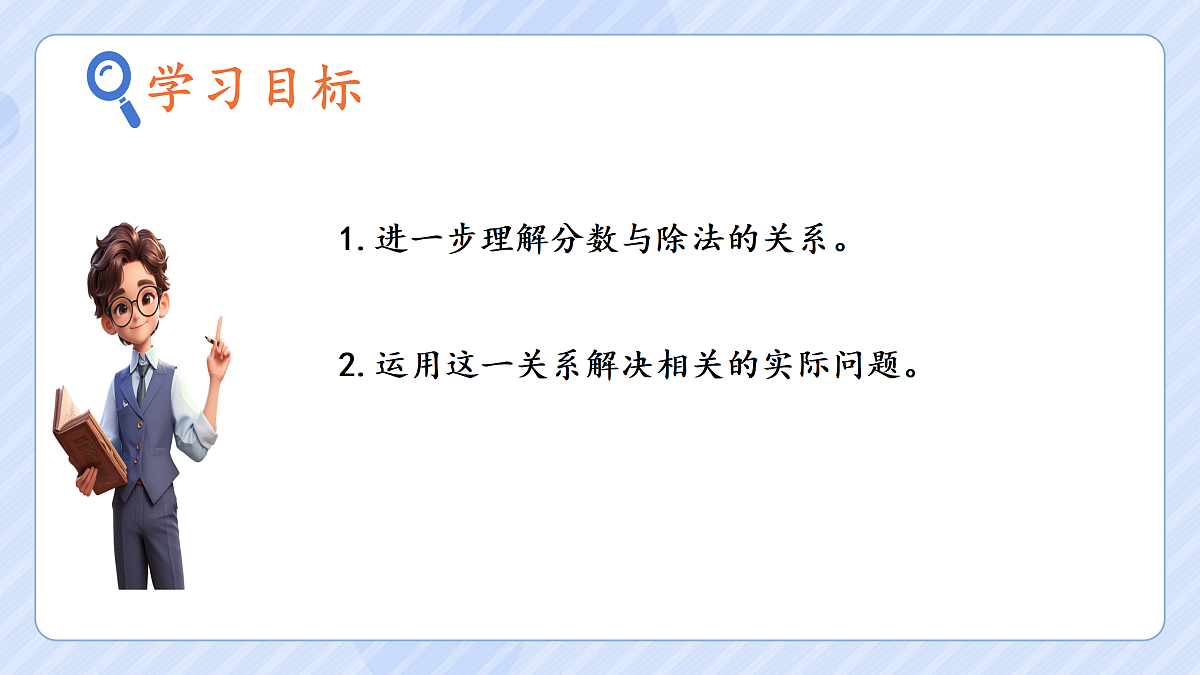 学习目标

1. 进一步理解分数与除法的关系。

2. 运用这一关系解决相关的实际问题。